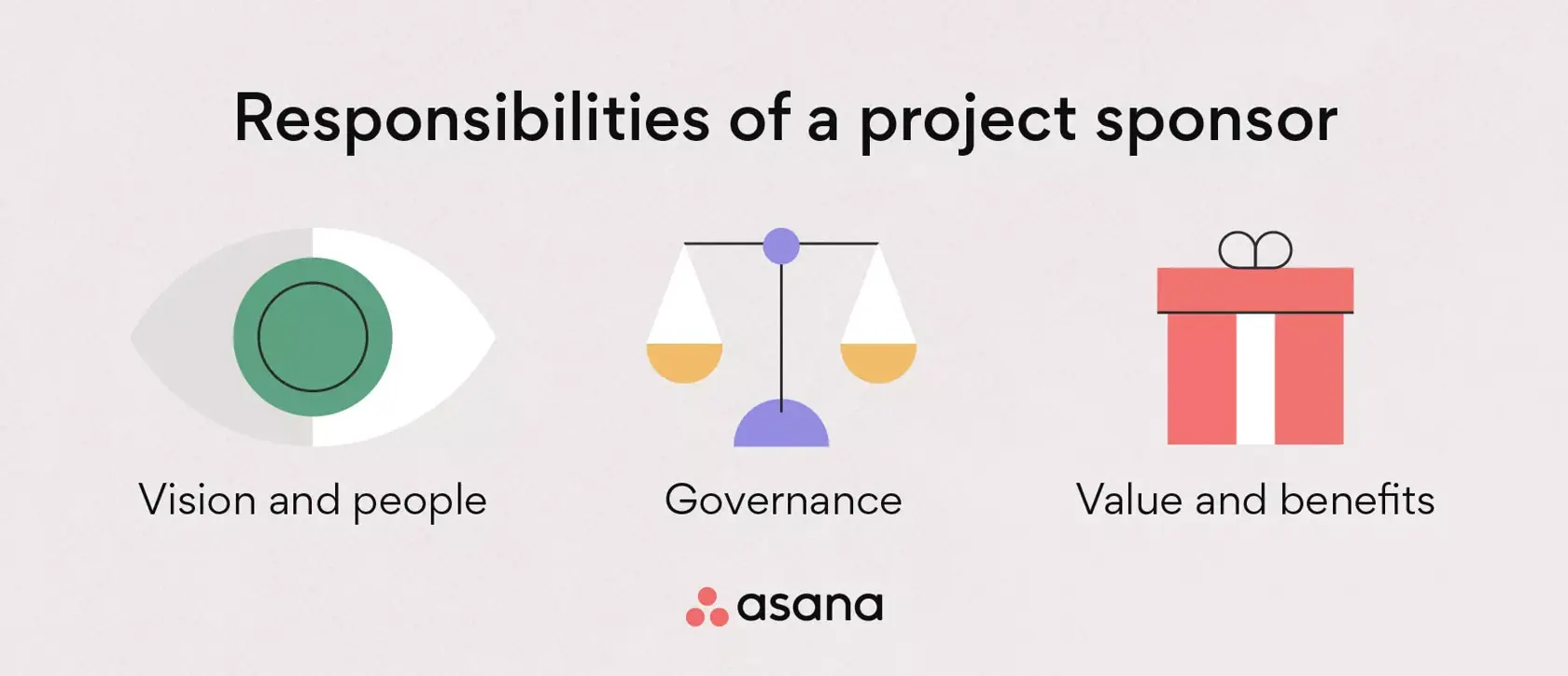 Responsibilities of a project sponsor

Vision and people

Governance

Value and benefits

asana